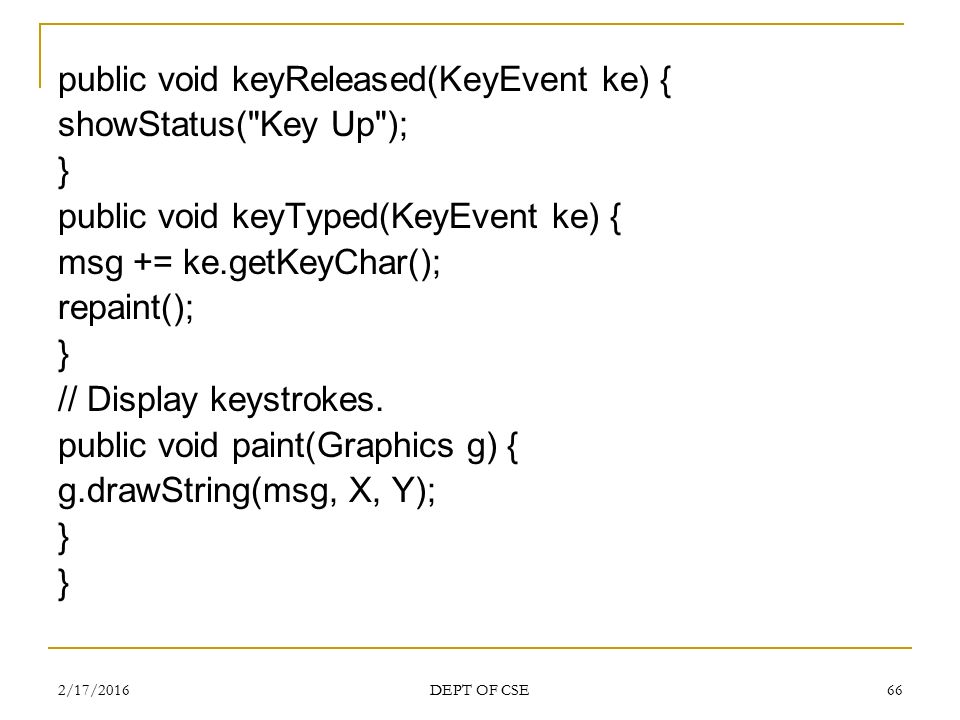 public void keyReleased(KeyEvent ke) {
showStatus("Key Up");
}
public void keyTyped(KeyEvent ke) {
msg += ke.getKeyChar();
repaint();
}
// Display keystrokes.
public void paint(Graphics g) {
g.drawString(msg, X, Y);
}
}

2/17/2016 DEPT OF CSE 66